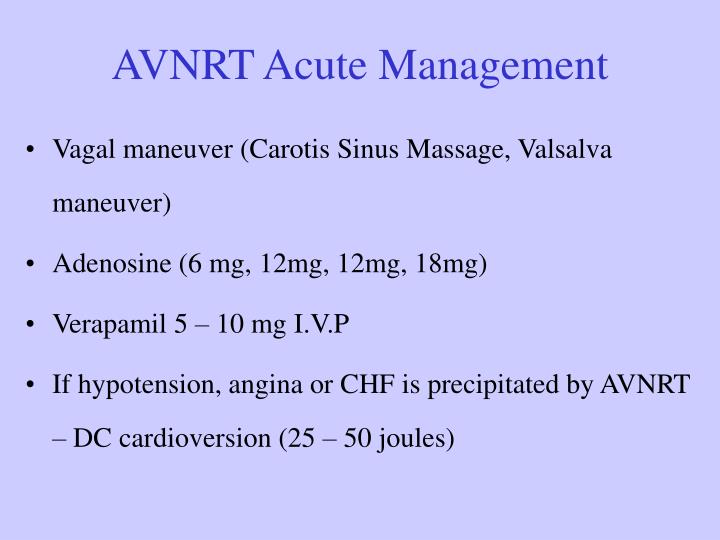 AVNRT Acute Management

• Vagal maneuver (Carotis Sinus Massage, Valsalva maneuver)

• Adenosine (6 mg, 12mg, 12mg, 18mg)

• Verapamil 5 – 10 mg I.V.P

• If hypotension, angina or CHF is precipitated by AVNRT – DC cardioversion (25 – 50 joules)